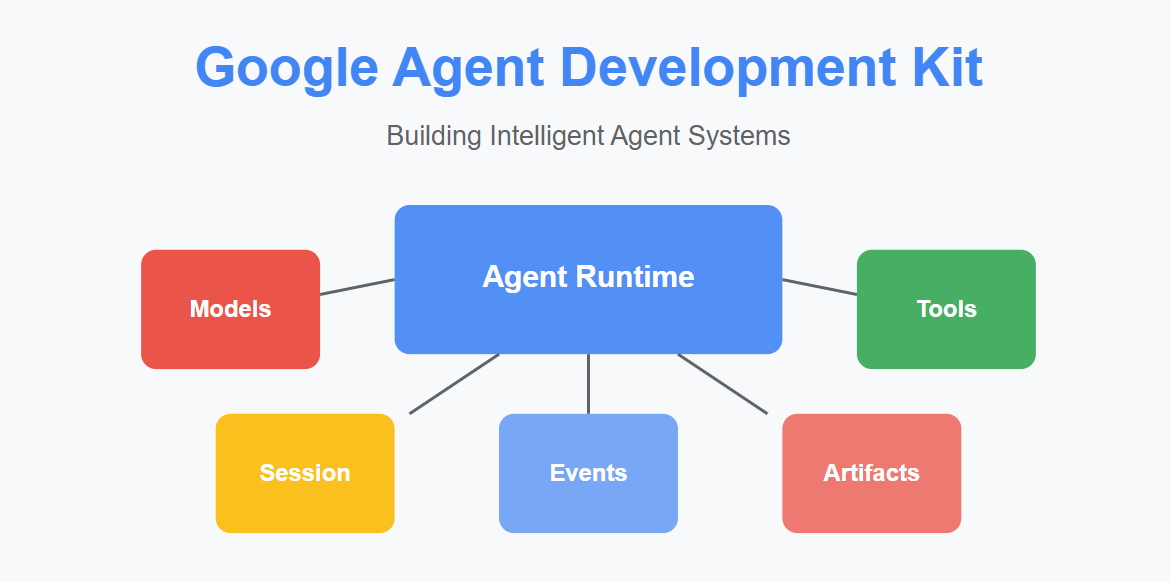 Google Agent Development Kit

Building Intelligent Agent Systems

Agent Runtime

Models

Tools

Session

Events

Artifacts